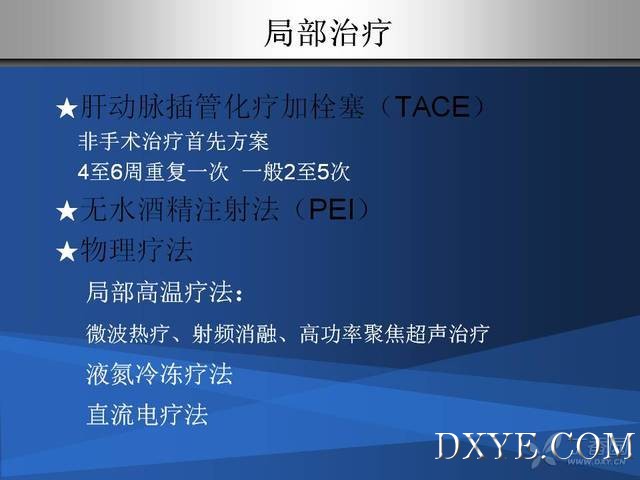 局部治疗

★肝动脉插管化疗加栓塞（TACE）
非手术治疗首先方案
4至6周重复一次 一般2至5次

★无水酒精注射法（PEI）

★物理疗法
局部高温疗法：
微波热疗、射频消融、高功率聚焦超声治疗
液氮冷冻疗法
直流电疗法

DXYE.COM
WWW.DXY.CN